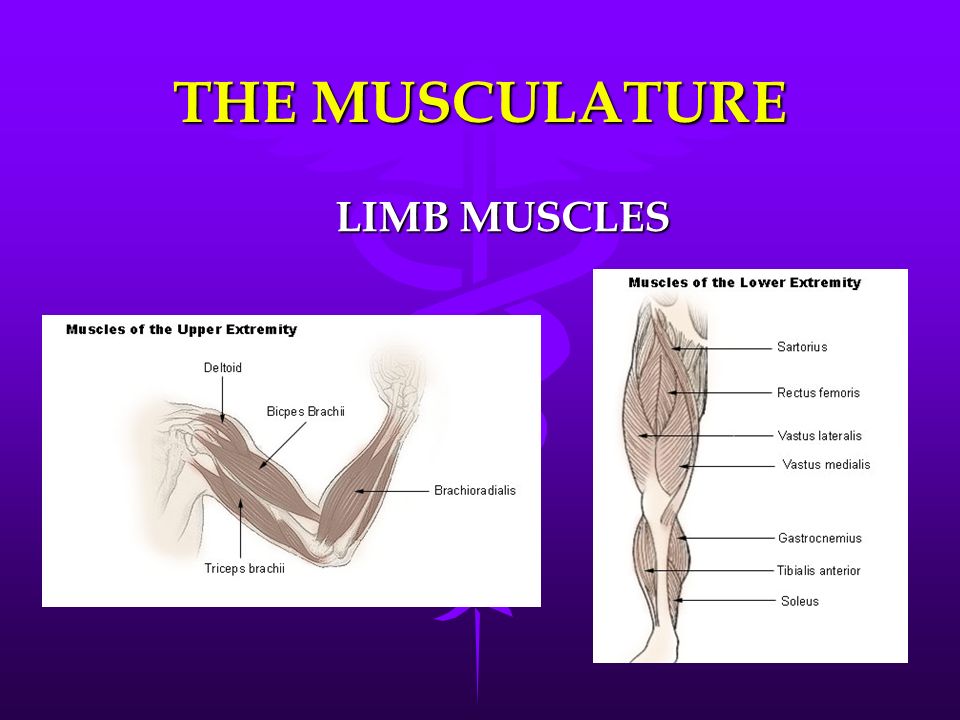 THE MUSCULATURE

LIMB MUSCLES

Muscles of the Upper Extremity

Deltoid

Bicpes Brachii

Brachioradialis

Triceps brachii

Muscles of the Lower Extremity

Sartorius

Rectus femoris

Vastus lateralis

Vastus medialis

Gastrocnemius

Tibialis anterior

Soleus